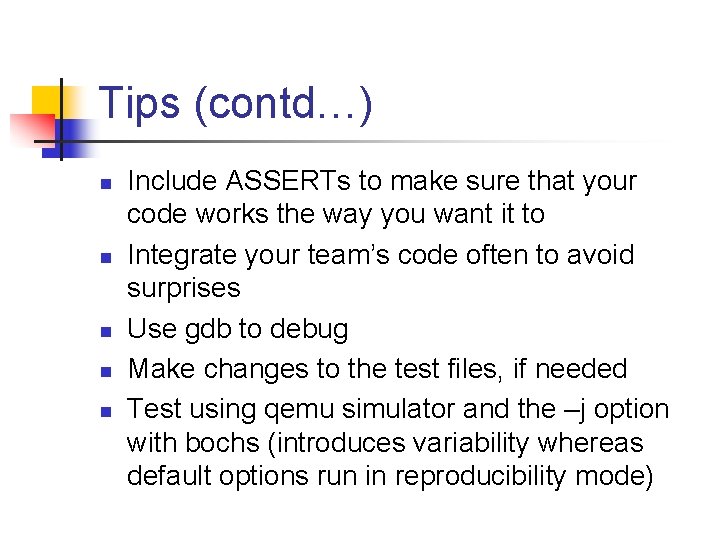 Tips (contd…)

- Include ASSERTs to make sure that your code works the way you want it to
- Integrate your team's code often to avoid surprises
- Use gdb to debug
- Make changes to the test files, if needed
- Test using qemu simulator and the –j option with bochs (introduces variability whereas default options run in reproducibility mode)